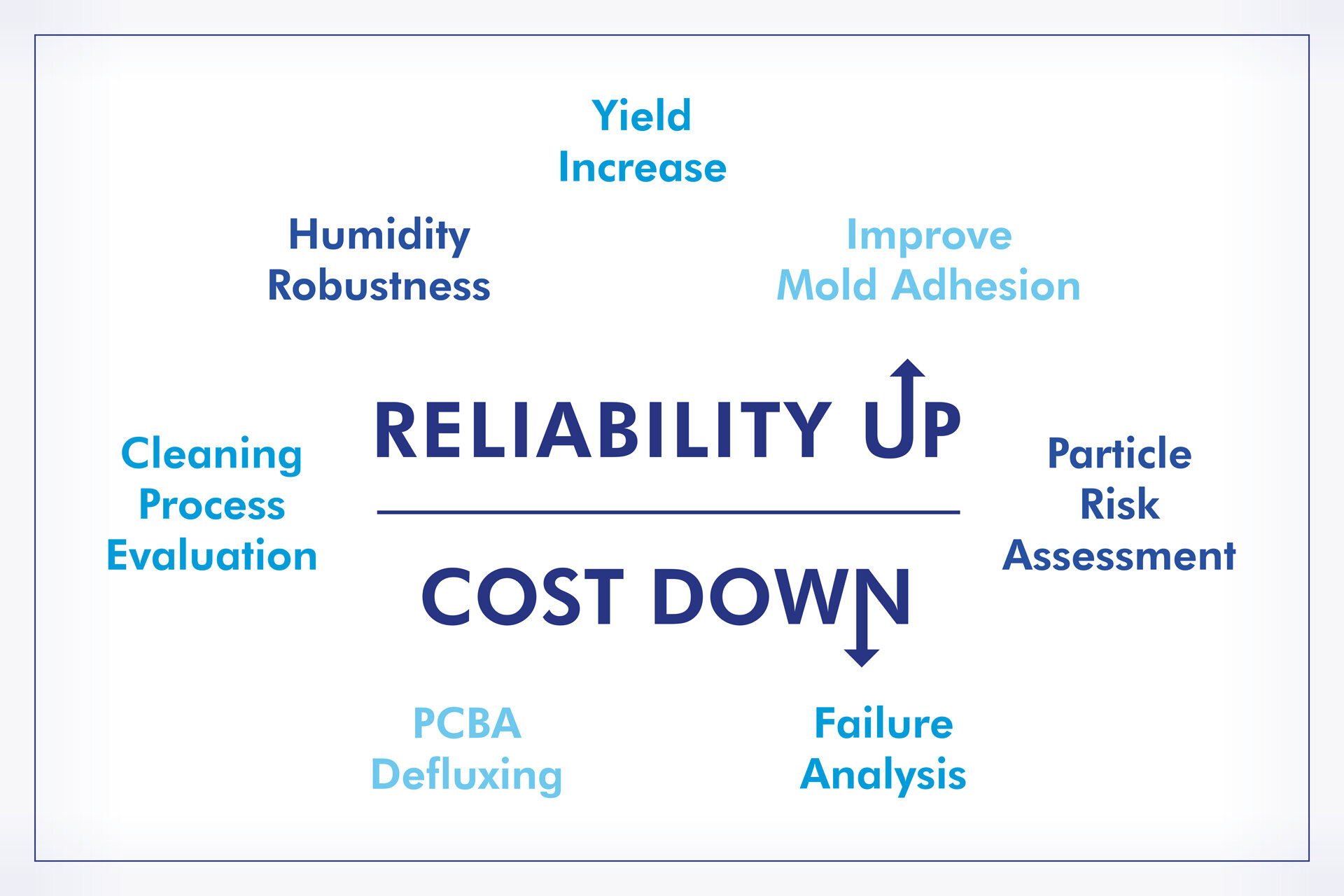 Yield Increase

Humidity Robustness

Improve Mold Adhesion

Cleaning Process Evaluation

RELIABILITY UP

COST DOWN

Particle Risk Assessment

PCBA Defluxing

Failure Analysis